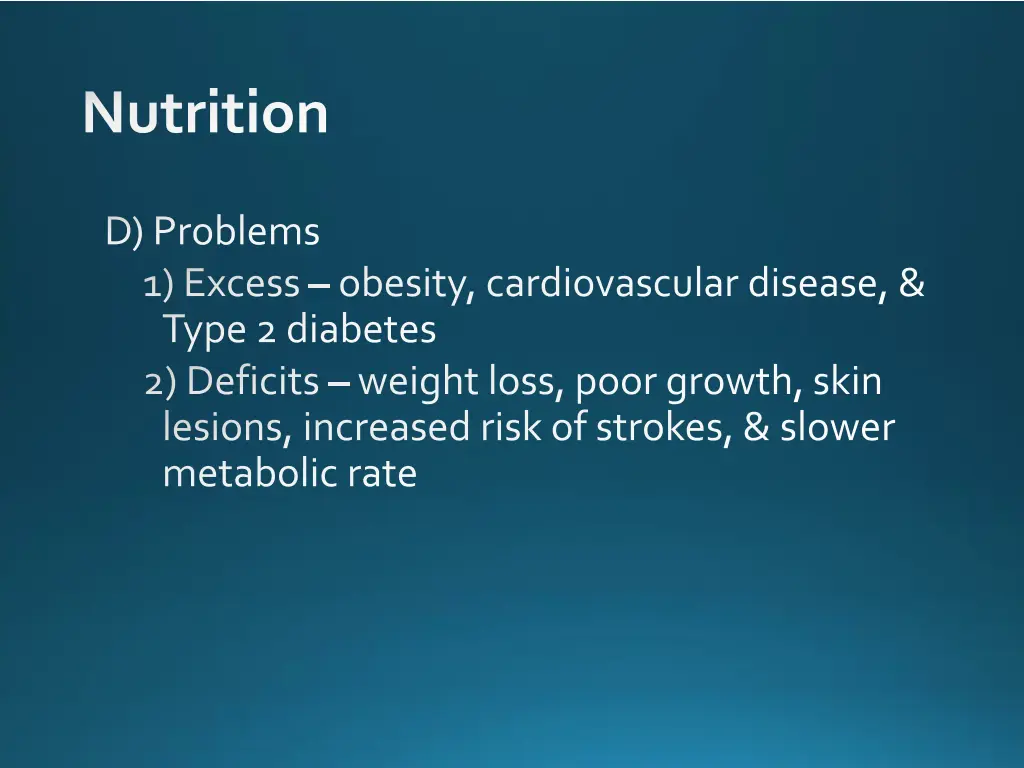 Nutrition

D) Problems
1) Excess – obesity, cardiovascular disease, & Type 2 diabetes
2) Deficits – weight loss, poor growth, skin lesions, increased risk of strokes, & slower metabolic rate